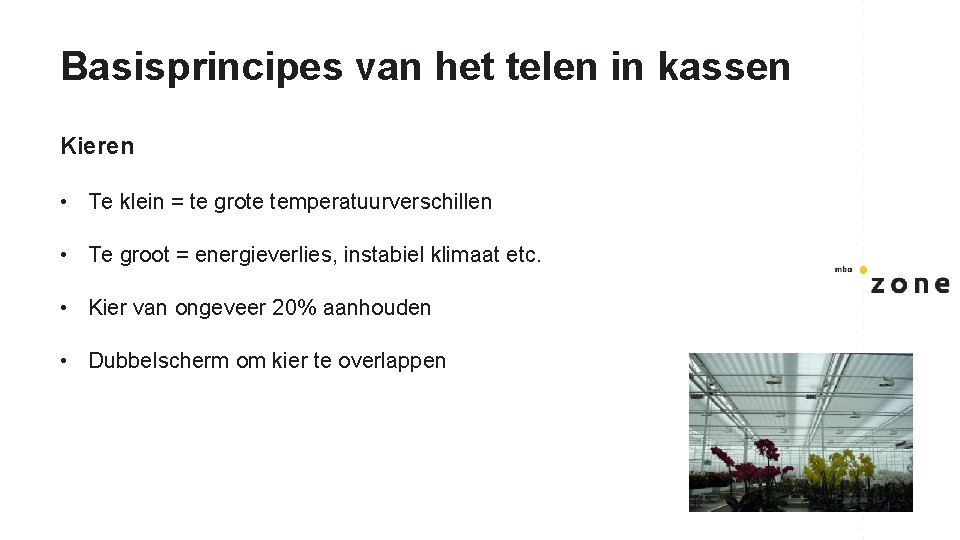 Basisprincipes van het telen in kassen

Kieren

• Te klein = te grote temperatuurverschillen

• Te groot = energieverlies, instabiel klimaat etc.

• Kier van ongeveer 20% aanhouden

• Dubbelscherm om kier te overlappen

mbo zone